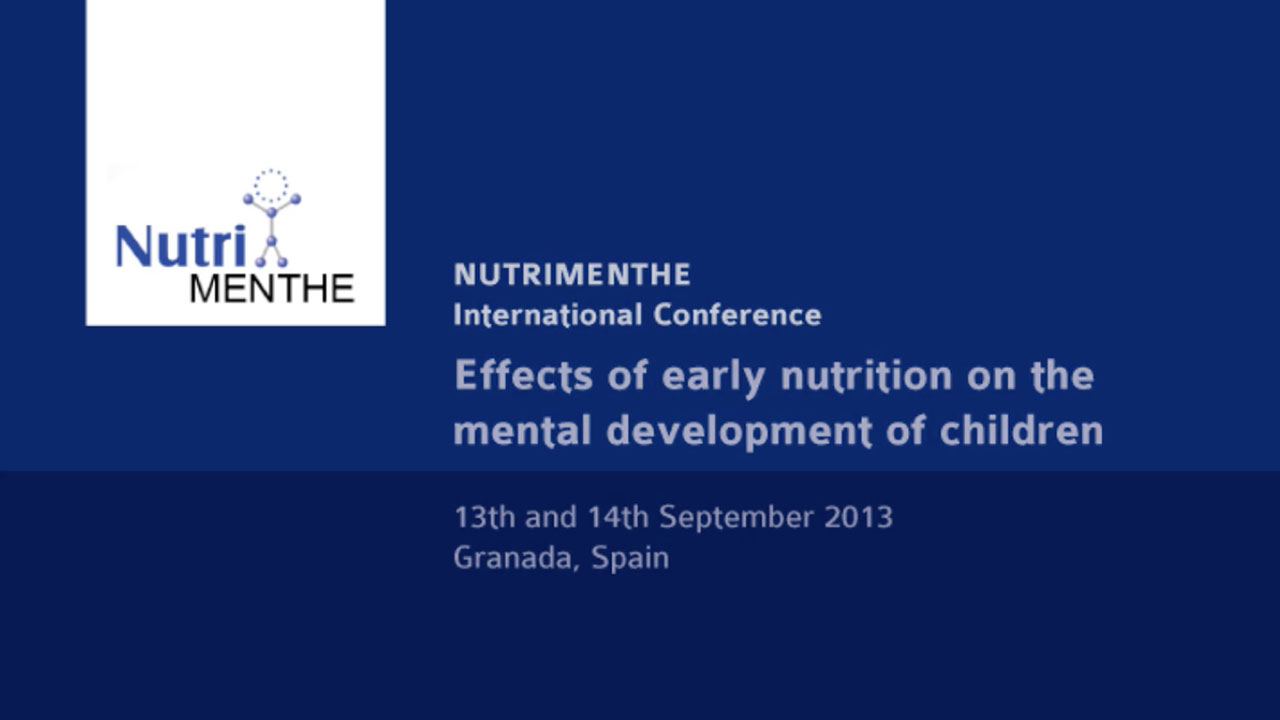 Nutri
MENTHE

NUTRIMENTHE
International Conference

Effects of early nutrition on the mental development of children

13th and 14th September 2013
Granada, Spain